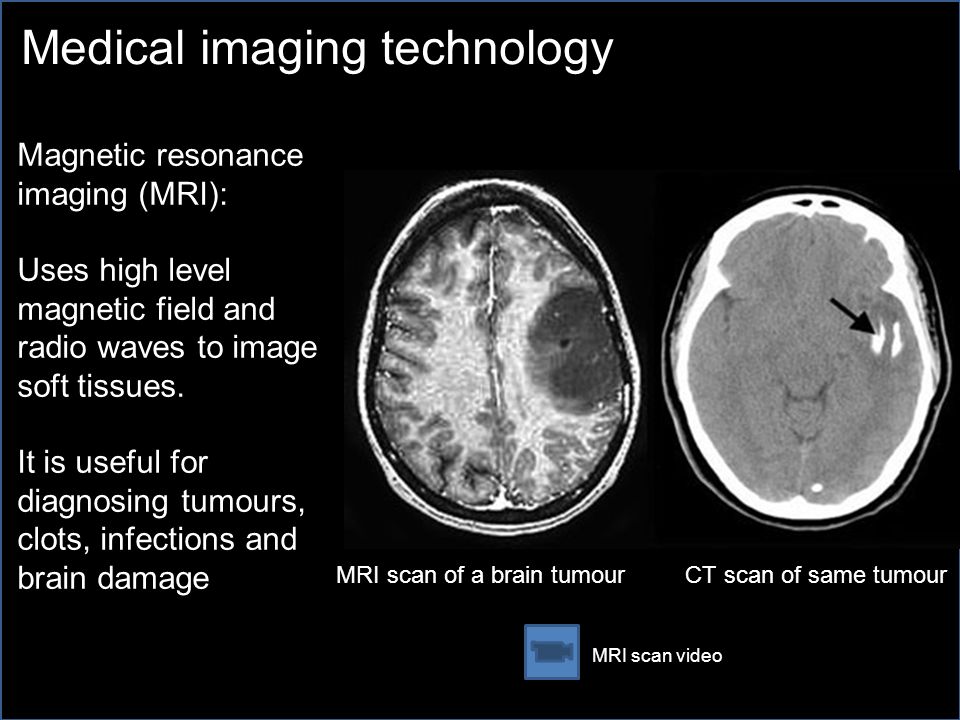 Medical imaging technology

Magnetic resonance imaging (MRI):

Uses high level magnetic field and radio waves to image soft tissues.

It is useful for diagnosing tumours, clots, infections and brain damage

MRI scan of a brain tumour

CT scan of same tumour

MRI scan video